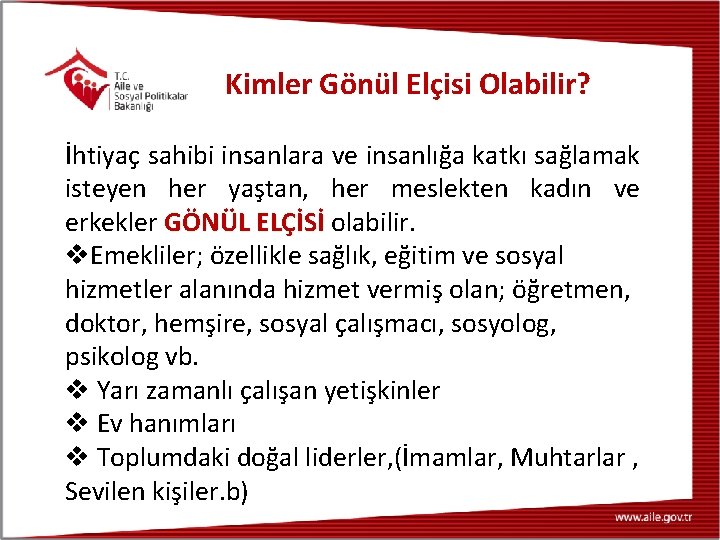 T.C.
Aile ve
Sosyal Politikalar
Bakanlığı

Kimler Gönül Elçisi Olabilir?

İhtiyaç sahibi insanlara ve insanlığa katkı sağlamak isteyen her yaştan, her meslekten kadın ve erkekler GÖNÜL ELÇİSİ olabilir.
❖Emekliler; özellikle sağlık, eğitim ve sosyal hizmetler alanında hizmet vermiş olan; öğretmen, doktor, hemşire, sosyal çalışmacı, sosyolog, psikolog vb.
❖ Yarı zamanlı çalışan yetişkinler
❖ Ev hanımları
❖ Toplumdaki doğal liderler,(İmamlar, Muhtarlar , Sevilen kişiler.b)

www.aile.gov.tr